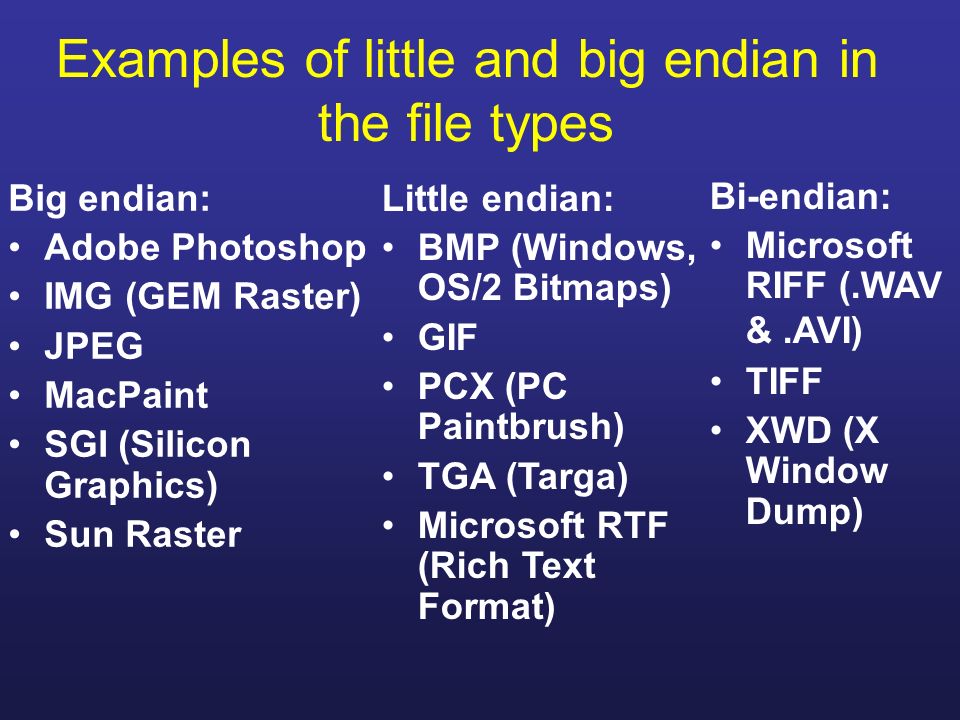 Examples of little and big endian in the file types

Big endian:
• Adobe Photoshop
• IMG (GEM Raster)
• JPEG
• MacPaint
• SGI (Silicon Graphics)
• Sun Raster

Little endian:
• BMP (Windows, OS/2 Bitmaps)
• GIF
• PCX (PC Paintbrush)
• TGA (Targa)
• Microsoft RTF (Rich Text Format)

Bi-endian:
• Microsoft RIFF (.WAV & .AVI)
• TIFF
• XWD (X Window Dump)